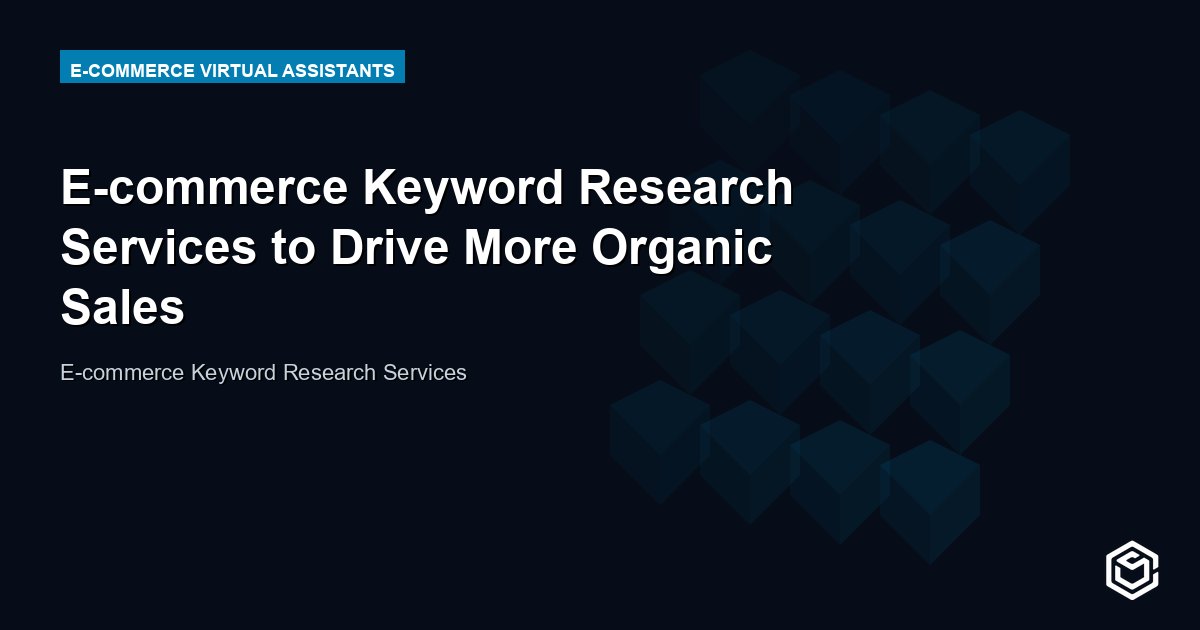 E-COMMERCE VIRTUAL ASSISTANTS

E-commerce Keyword Research Services to Drive More Organic Sales

E-commerce Keyword Research Services